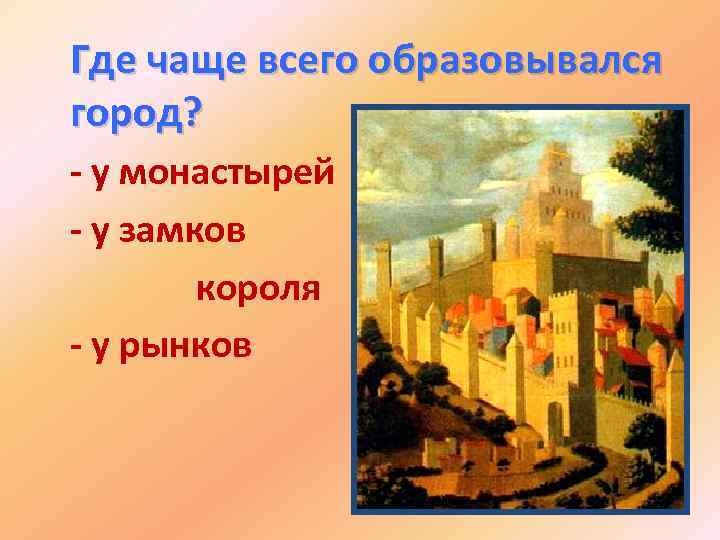 Где чаще всего образовывался город?

- у монастырей

- у замков

короля

- у рынков